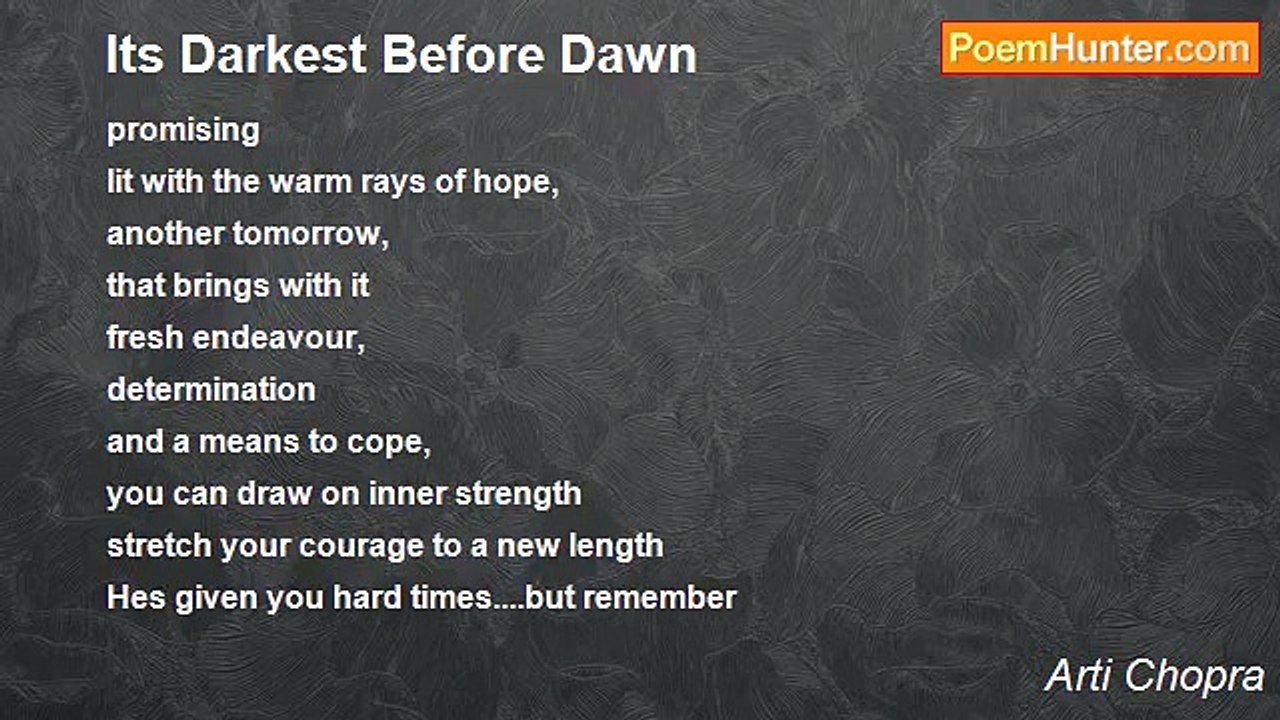 Its Darkest Before Dawn

PoemHunter.com

promising
lit with the warm rays of hope,
another tomorrow,
that brings with it
fresh endeavour,
determination
and a means to cope,
you can draw on inner strength
stretch your courage to a new length
Hes given you hard times....but remember

Arti Chopra